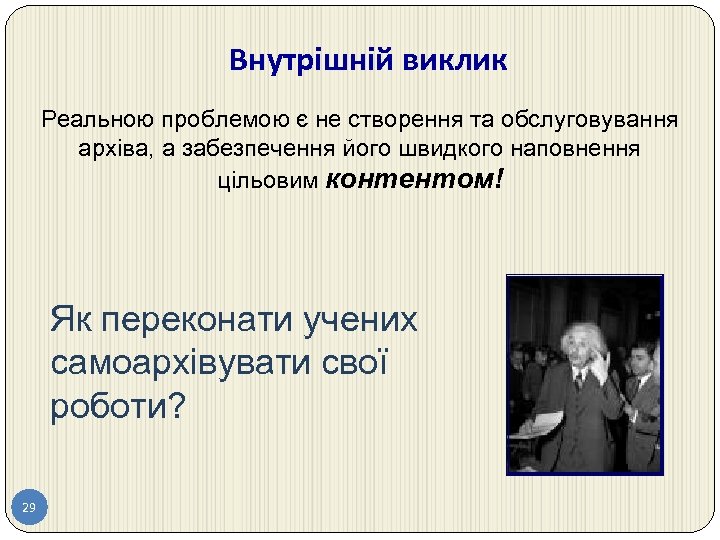 Внутрішній виклик

Реальною проблемою є не створення та обслуговування архіва, а забезпечення його швидкого наповнення цільовим контентом!

Як переконати учених самоархівувати свої роботи?

29